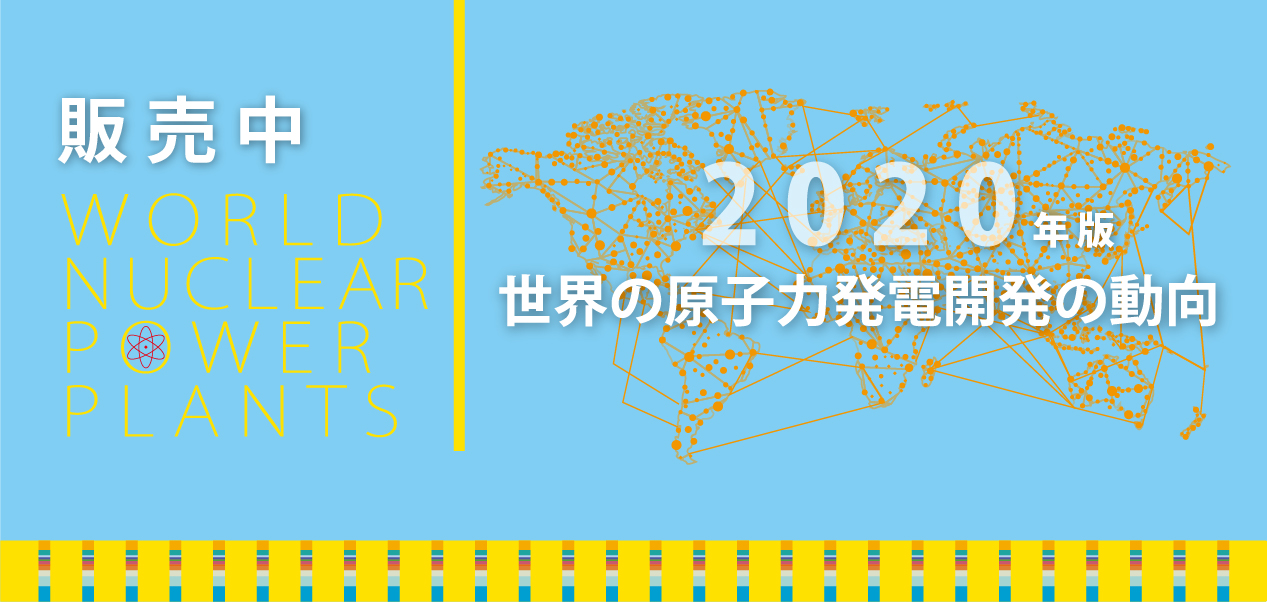 販売中

WORLD
NUCLEAR
POWER
PLANTS

2020年版
世界の原子力発電開発の動向